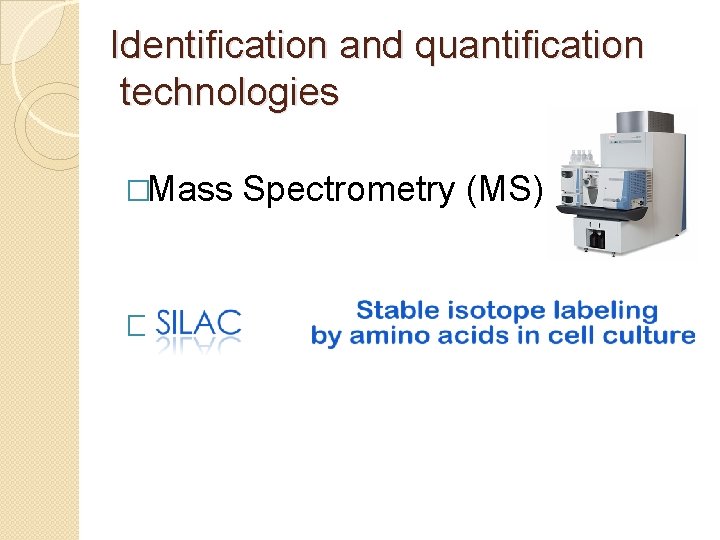 Identification and quantification technologies

□Mass Spectrometry (MS)

□ SILAC

Stable isotope labeling by amino acids in cell culture